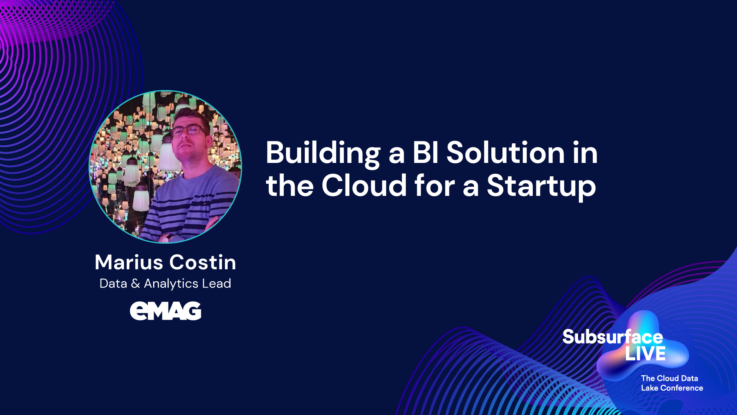 Building a BI Solution in the Cloud for a Startup

Marius Costin
Data & Analytics Lead
eMAG

Subsurface LIVE
The Cloud Data Lake Conference